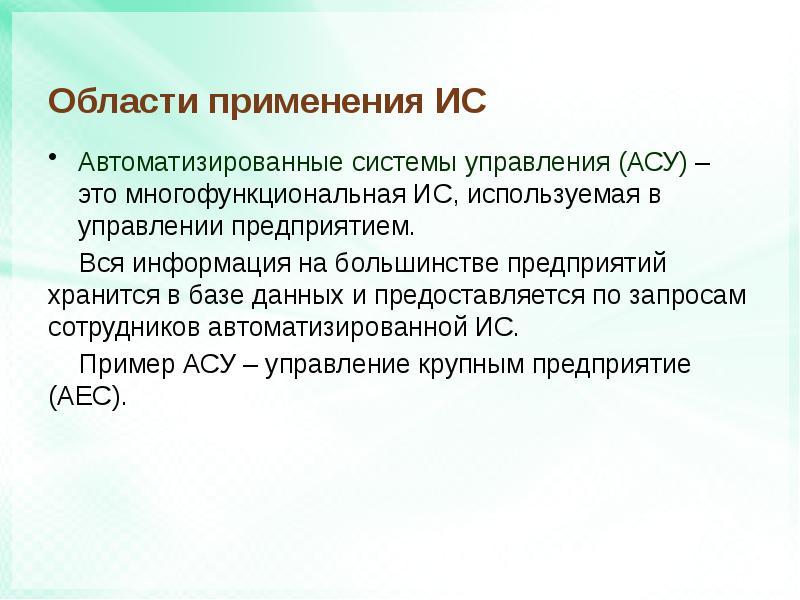 Области применения ИС

• Автоматизированные системы управления (АСУ) – это многофункциональная ИС, используемая в управлении предприятием.

Вся информация на большинстве предприятий хранится в базе данных и предоставляется по запросам сотрудников автоматизированной ИС.

Пример АСУ – управление крупным предприятие (АЕС).